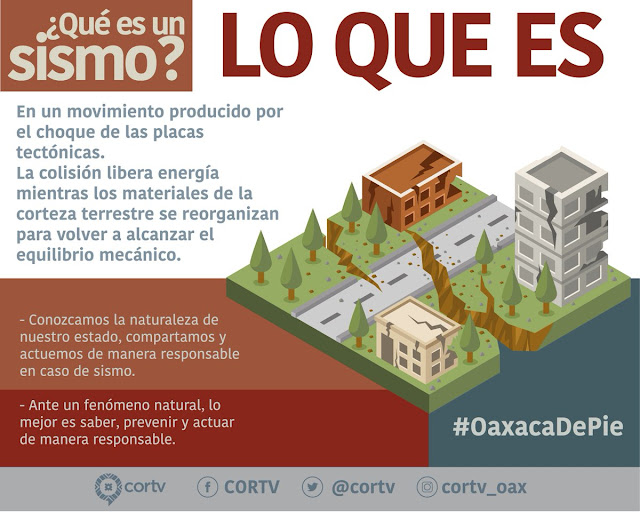 ¿Qué es un sismo?

LO QUE ES

En un movimiento producido por el choque de las placas tectónicas.
La colisión libera energía mientras los materiales de la corteza terrestre se reorganizan para volver a alcanzar el equilibrio mecánico.

- Conozcamos la naturaleza de nuestro estado, compartamos y actuemos de manera responsable en caso de sismo.

- Ante un fenómeno natural, lo mejor es saber, prevenir y actuar de manera responsable.

#OaxacaDePie

cortv CORTV @cortv cortv_oax